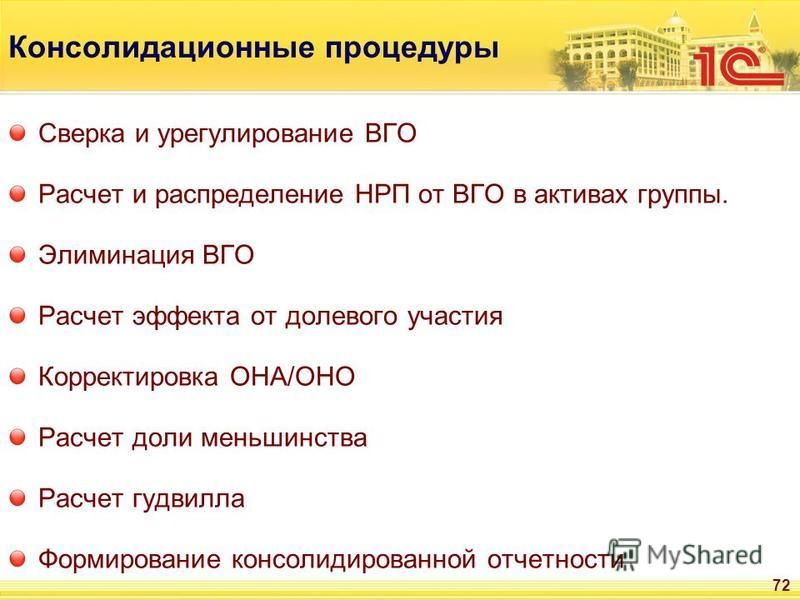 Консолидационные процедуры

1С

Сверка и урегулирование ВГО

Расчет и распределение НРП от ВГО в активах группы.

Элиминация ВГО

Расчет эффекта от долевого участия

Корректировка ОНА/ОНО

Расчет доли меньшинства

Расчет гудвилла

Формирование консолидированной отчетности

MyShared

72